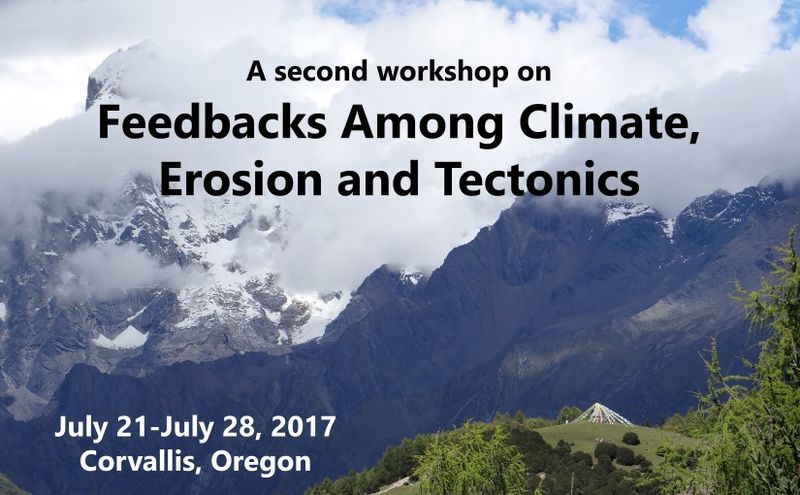 A second workshop on
Feedbacks Among Climate, Erosion and Tectonics

July 21-July 28, 2017
Corvallis, Oregon